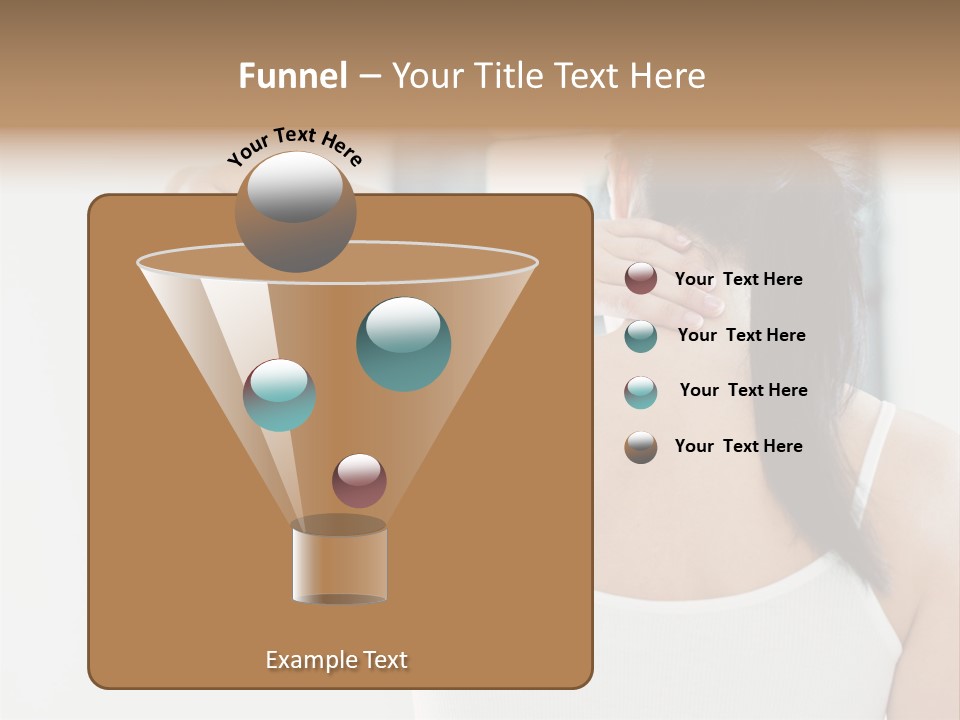 Funnel – Your Title Text Here

Your Text Here

Example Text

Your Text Here

Your Text Here

Your Text Here

Your Text Here